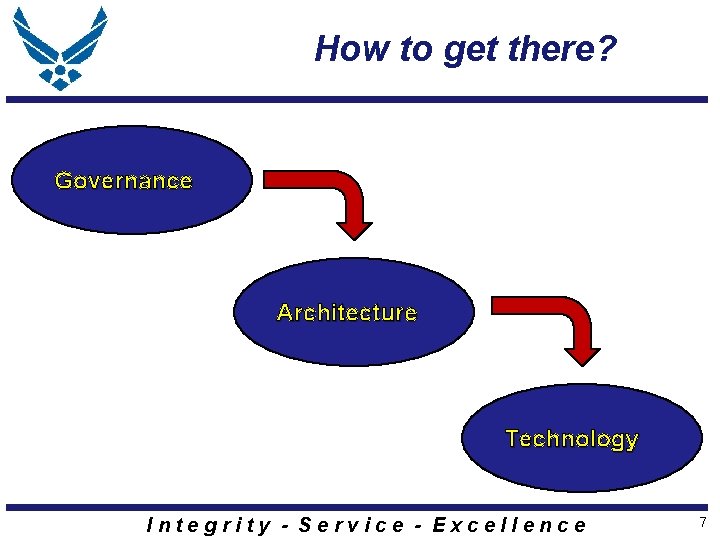 How to get there?

Governance

Architecture

Technology

Integrity - Service - Excellence

7